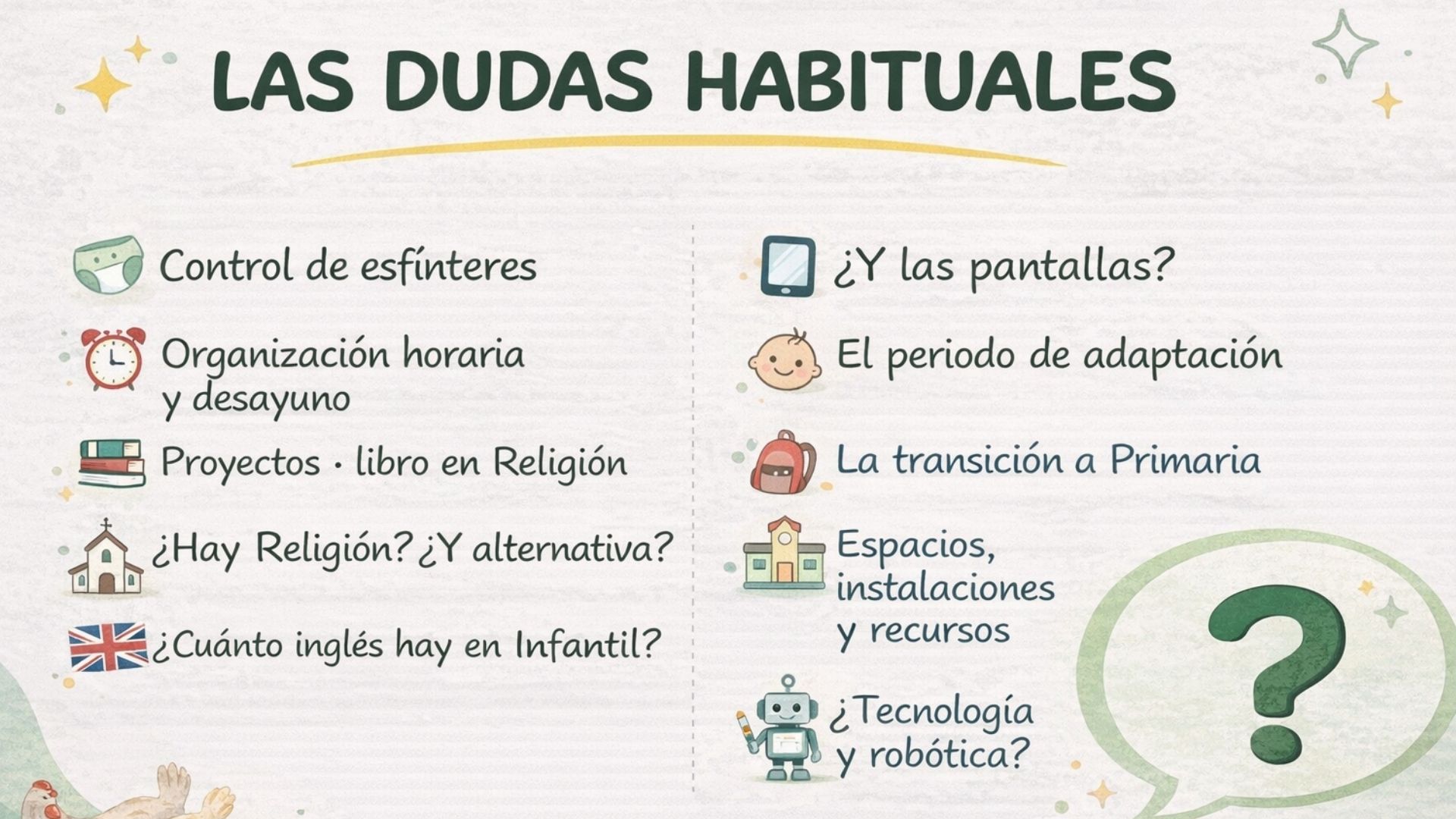 LAS DUDAS HABITUALES

Control de esfínteres

Organización horaria y desayuno

Proyectos · libro en Religión

¿Hay Religión? ¿Y alternativa?

¿Cuánto inglés hay en Infantil?

¿Y las pantallas?

El periodo de adaptación

La transición a Primaria

Espacios, instalaciones y recursos

¿Tecnología y robótica?

?